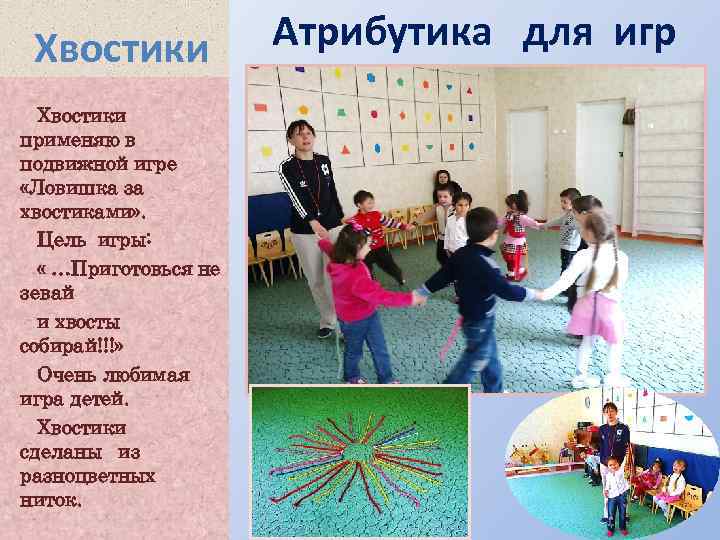 Хвостики

Атрибутика для игр

Хвостики применяю в подвижной игре «Ловишка за хвостиками».

Цель игры:

« …Приготовься не зевай

и хвосты собирай!!!»

Очень любимая игра детей.

Хвостики сделаны из разноцветных ниток.